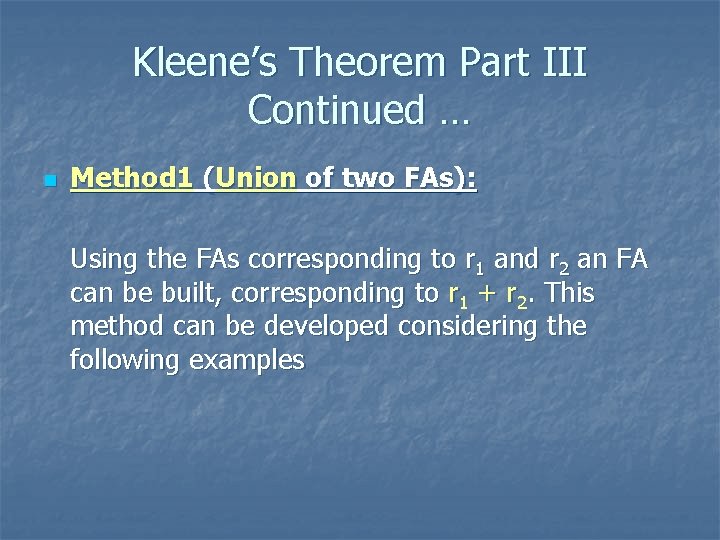 Kleene's Theorem Part III Continued …

Method1 (Union of two FAs):

Using the FAs corresponding to $r_1$ and $r_2$ an FA can be built, corresponding to $r_1 + r_2$. This method can be developed considering the following examples